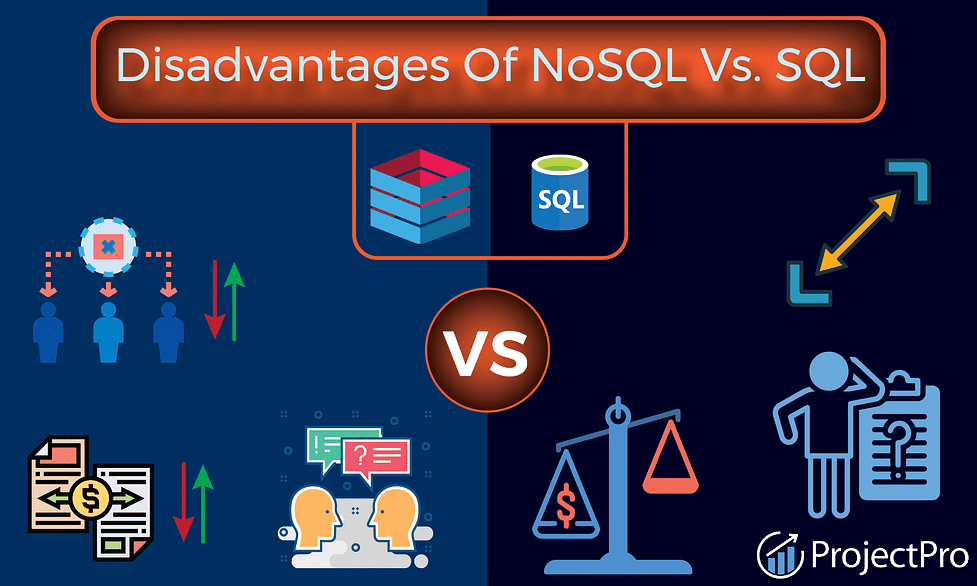 Disadvantages Of NoSQL Vs. SQL

SQL

VS

ProjectPro